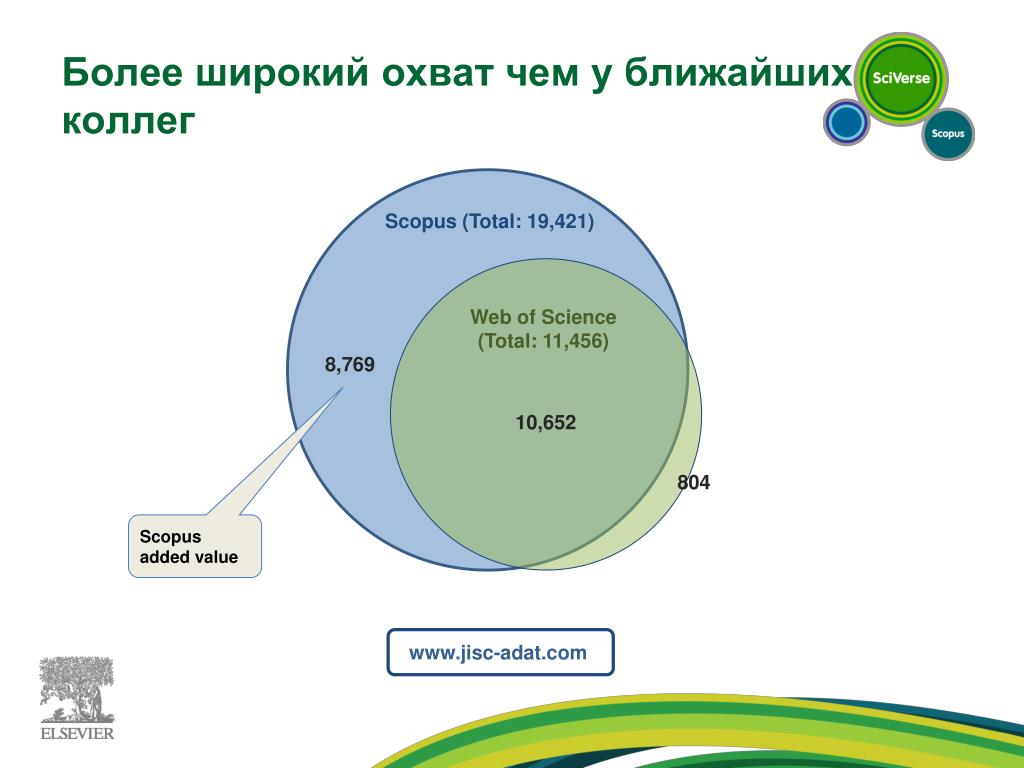 Более широкий охват чем у ближайших коллег

SciVerse

Scopus

Scopus (Total: 19,421)

Web of Science (Total: 11,456)

8,769

10,652

804

Scopus added value

www.jisc-adat.com

ELSEVIER